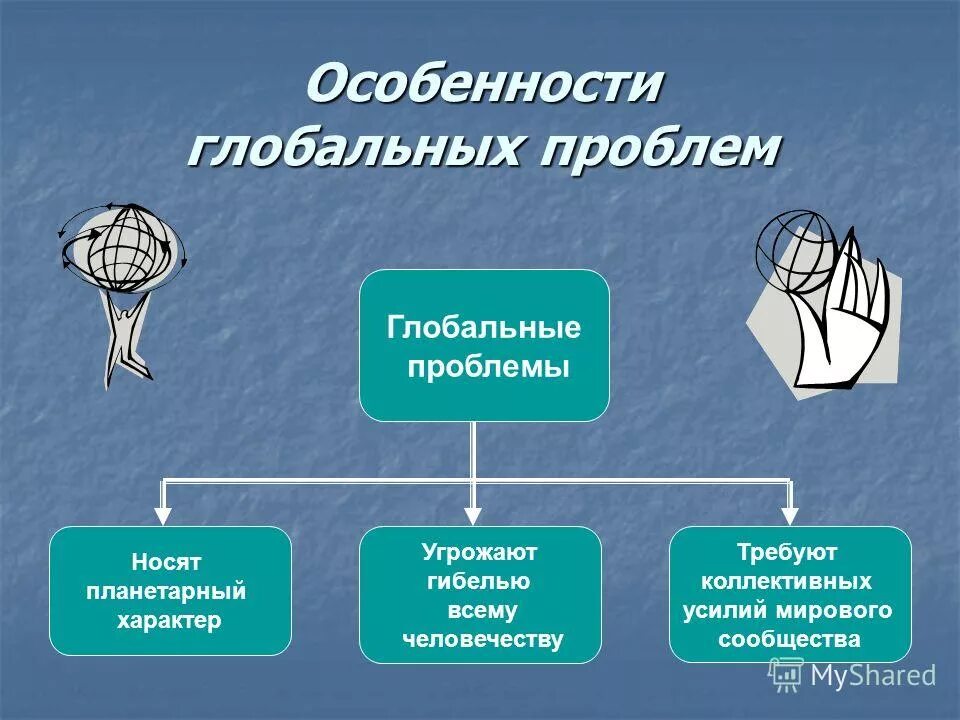 Особенности глобальных проблем

Глобальные проблемы

Носят планетарный характер

Угрожают гибелью всему человечеству

Требуют коллективных усилий мирового сообщества

MyShared